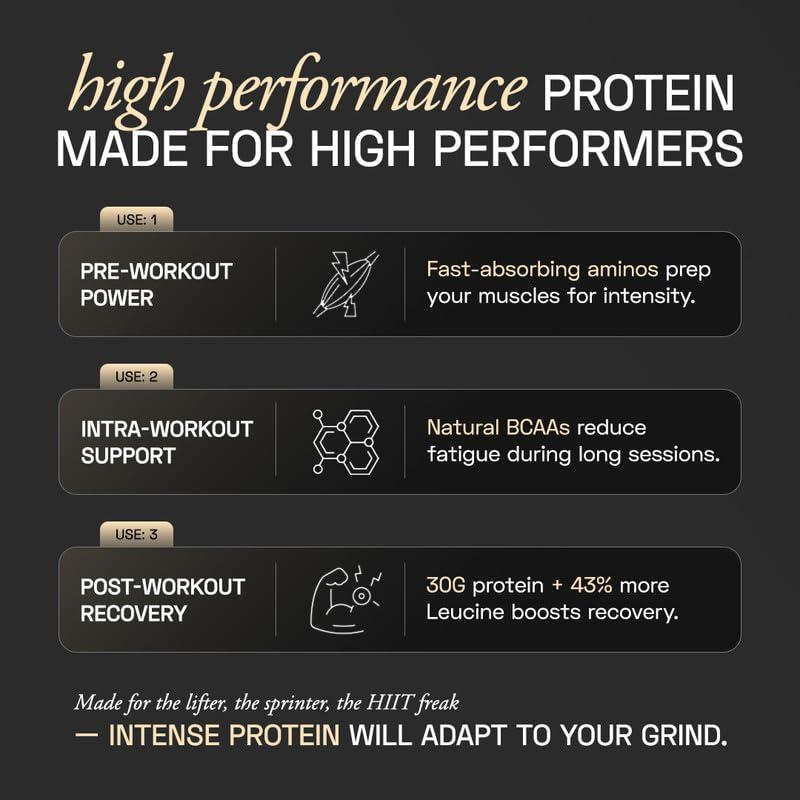 high performance PROTEIN MADE FOR HIGH PERFORMERS

USE: 1

PRE-WORKOUT POWER

Fast-absorbing aminos prep your muscles for intensity.

USE: 2

INTRA-WORKOUT SUPPORT

Natural BCAAs reduce fatigue during long sessions.

USE: 3

POST-WORKOUT RECOVERY

30G protein + 43% more Leucine boosts recovery.

Made for the lifter, the sprinter, the HIIT freak

— INTENSE PROTEIN WILL ADAPT TO YOUR GRIND.